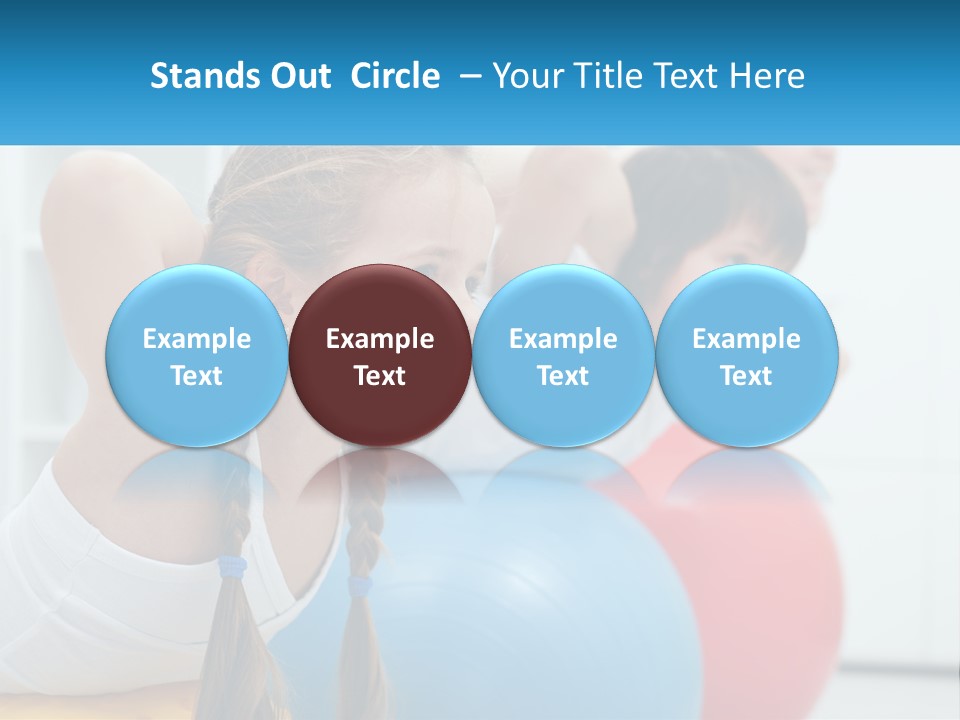 Stands Out  Circle – Your Title Text Here

Example Text

Example Text

Example Text

Example Text